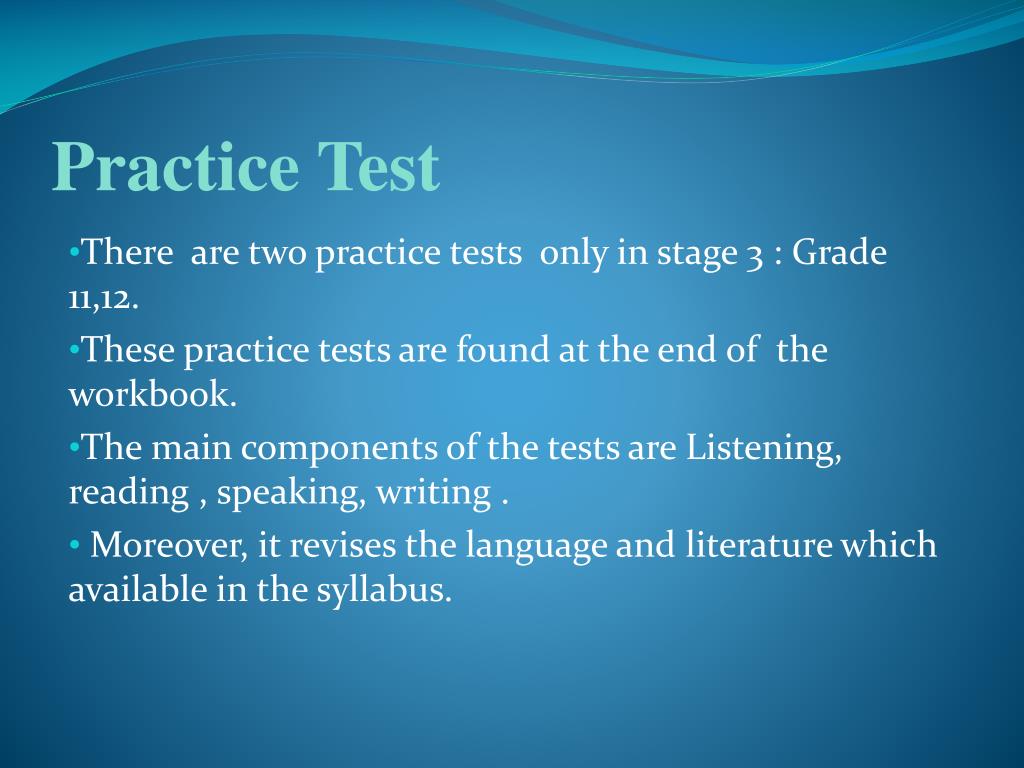 Practice Test

•There are two practice tests only in stage 3 : Grade 11,12.

•These practice tests are found at the end of the workbook.

•The main components of the tests are Listening, reading , speaking, writing .

• Moreover, it revises the language and literature which available in the syllabus.